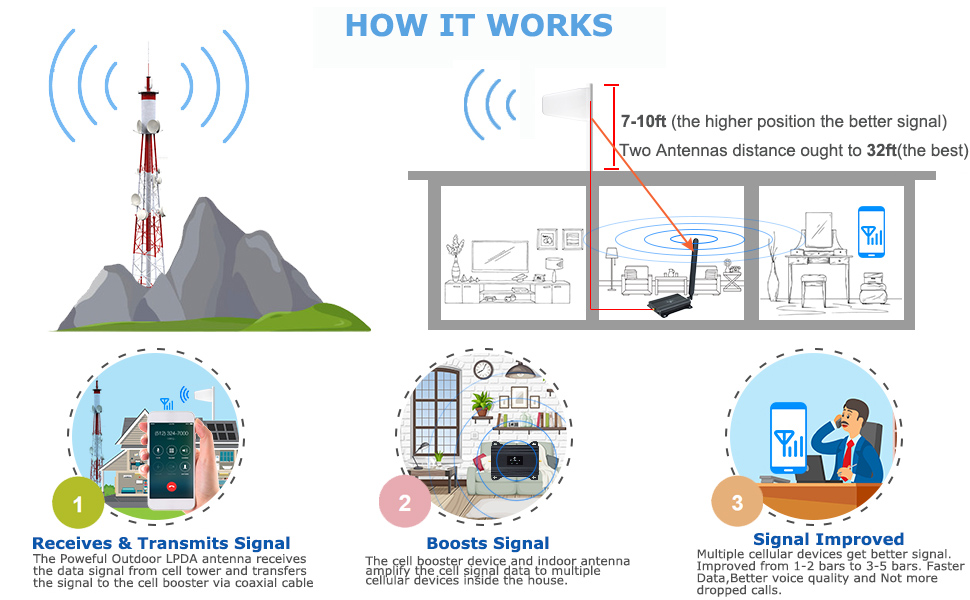 HOW IT WORKS

7-10ft (the higher position the better signal)
Two Antennas distance ought to 32ft(the best)

(512) 324-7000

1
Receives & Transmits Signal
The Poweful Outdoor LPDA antenna receives the data signal from cell tower and transfers the signal to the cell booster via coaxial cable

2
Boosts Signal
The cell booster device and indoor antenna amplify the cell signal data to multiple cellular devices inside the house.

3
Signal Improved
Multiple cellular devices get better signal. Improved from 1-2 bars to 3-5 bars. Faster Data,Better voice quality and Not more dropped calls.